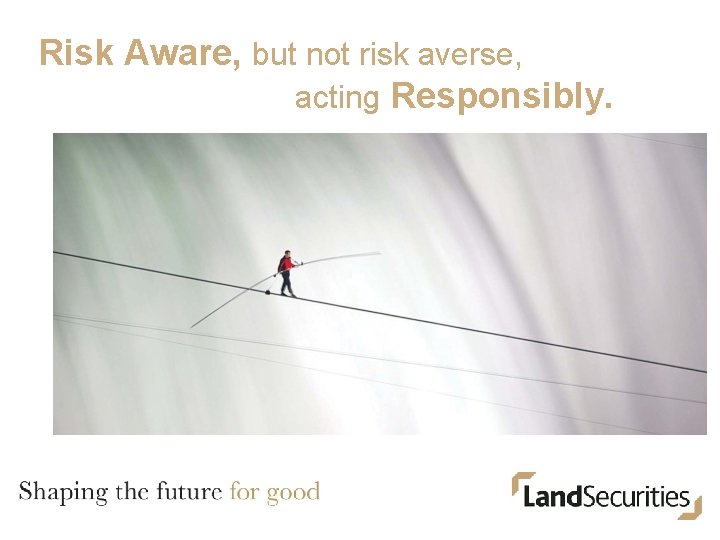 Risk Aware, but not risk averse, acting Responsibly.

Shaping the future for good

LandSecurities